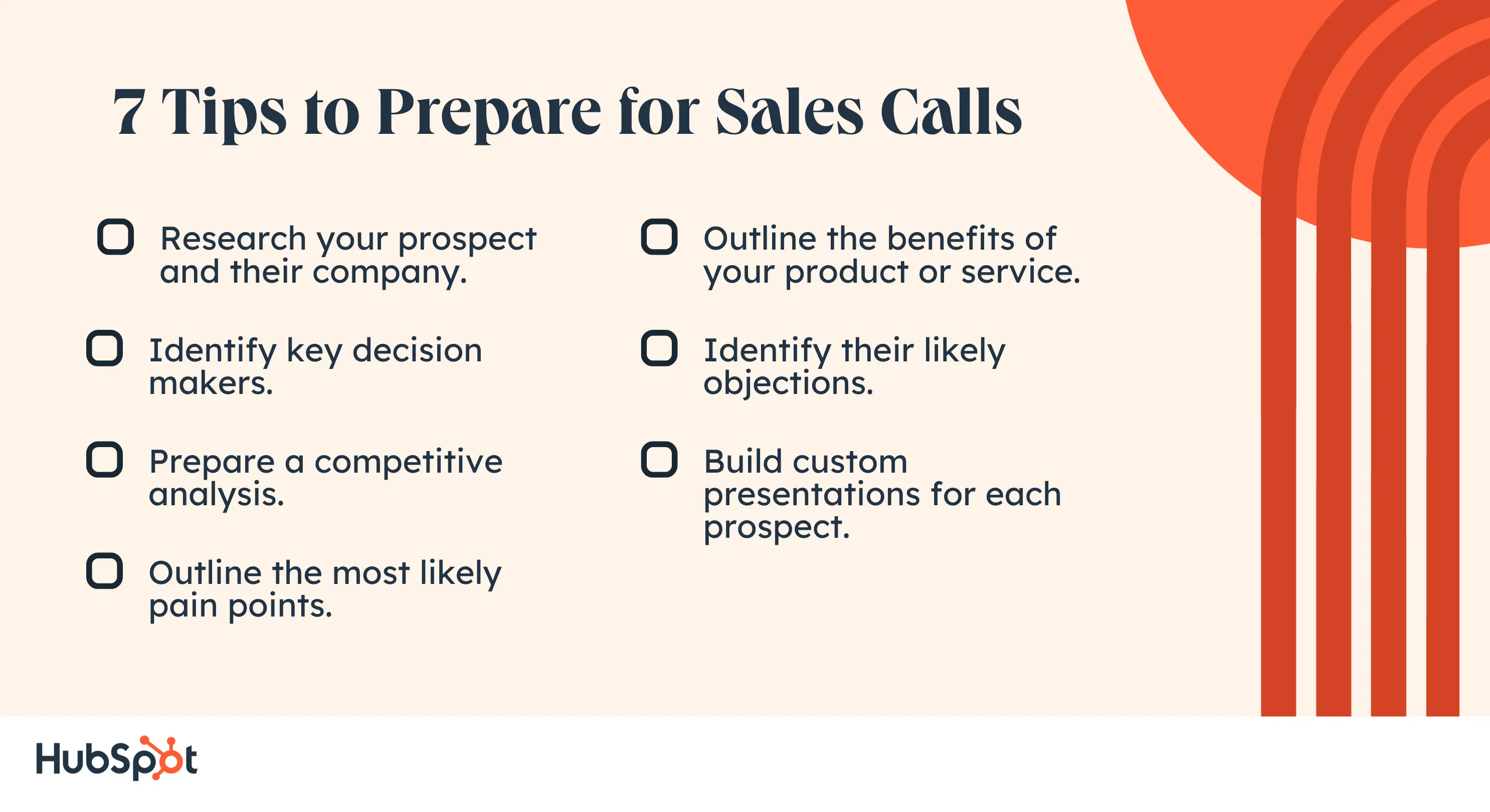 7 Tips to Prepare for Sales Calls

Research your prospect and their company.

Identify key decision makers.

Prepare a competitive analysis.

Outline the most likely pain points.

Outline the benefits of your product or service.

Identify their likely objections.

Build custom presentations for each prospect.

HubSpot